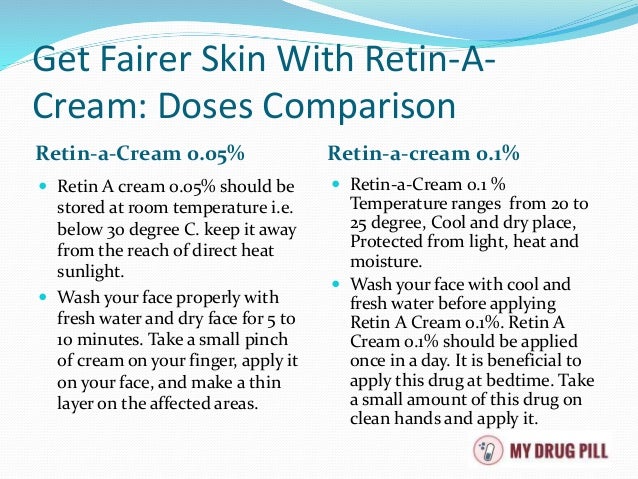 Get Fairer Skin With Retin-A-Cream: Doses Comparison

Retin-a-Cream 0.05%

- Retin A cream 0.05% should be stored at room temperature i.e. below 30 degree C. keep it away from the reach of direct heat sunlight.
- Wash your face properly with fresh water and dry face for 5 to 10 minutes. Take a small pinch of cream on your finger, apply it on your face, and make a thin layer on the affected areas.

Retin-a-cream 0.1%

- Retin-a-Cream 0.1 % Temperature ranges from 20 to 25 degree, Cool and dry place, Protected from light, heat and moisture.
- Wash your face with cool and fresh water before applying Retin A Cream 0.1%. Retin A Cream 0.1% should be applied once in a day. It is beneficial to apply this drug at bedtime. Take a small amount of this drug on clean hands and apply it.

MY DRUG PILL